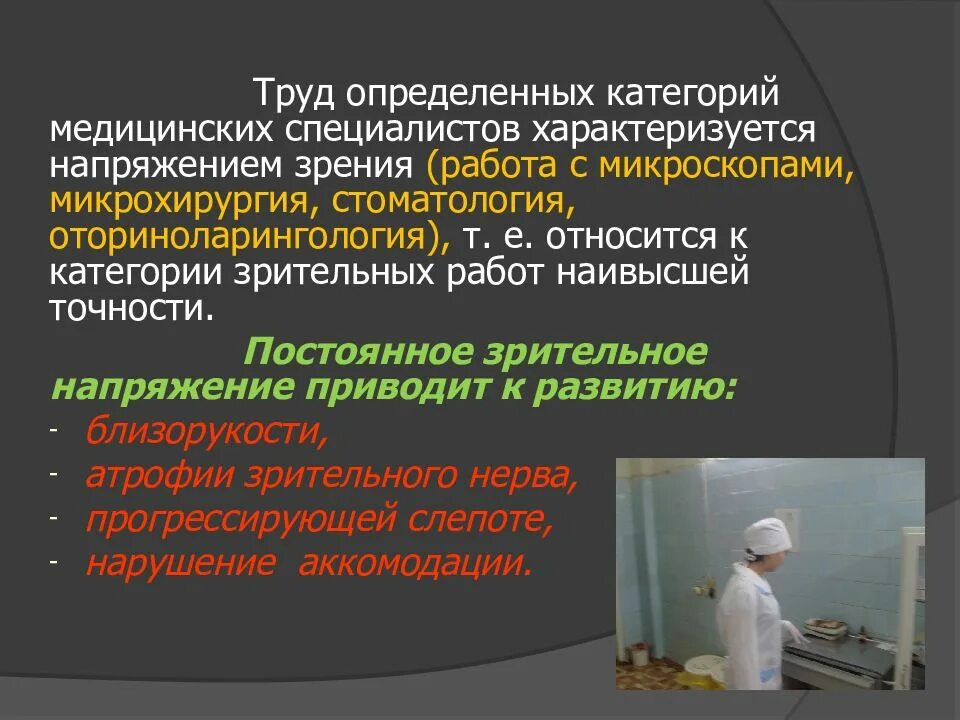 Труд определенных категорий медицинских специалистов характеризуется напряжением зрения (работа с микроскопами, микрохирургия, стоматология, оториноларингология), т. е. относится к категории зрительных работ наивысшей точности.

Постоянное зрительное напряжение приводит к развитию:
- близорукости,
- атрофии зрительного нерва,
- прогрессирующей слепоте,
- нарушение аккомодации.